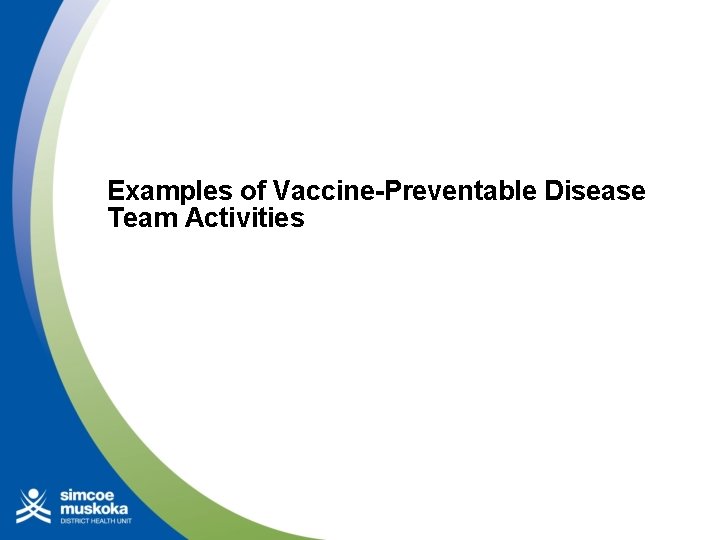 Examples of Vaccine-Preventable Disease Team Activities

simcoe
muskoka
DISTRICT HEALTH UNIT